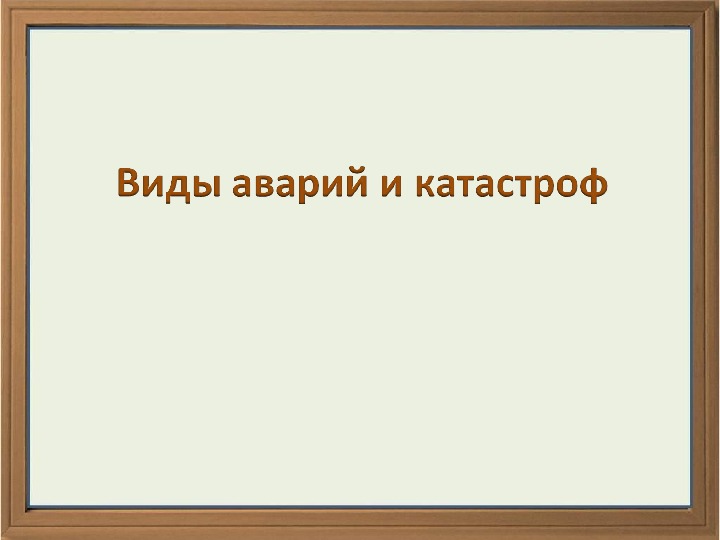 Виды аварий и катастроф